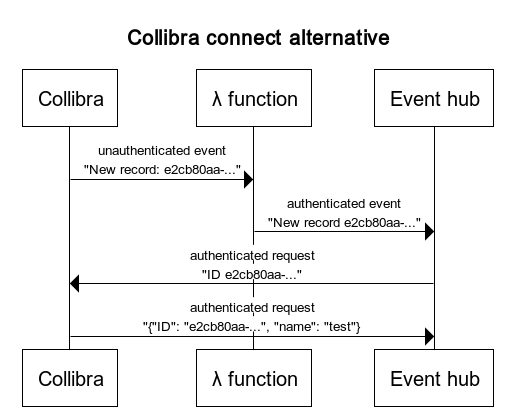 Collibra connect alternative

Collibra

λ function

Event hub

unauthenticated event
"New record: e2cb80aa-..."

authenticated event
"New record e2cb80aa-..."

authenticated request
"ID e2cb80aa-..."

authenticated request
"{"ID": "e2cb80aa-...", "name": "test"}

Collibra

λ function

Event hub